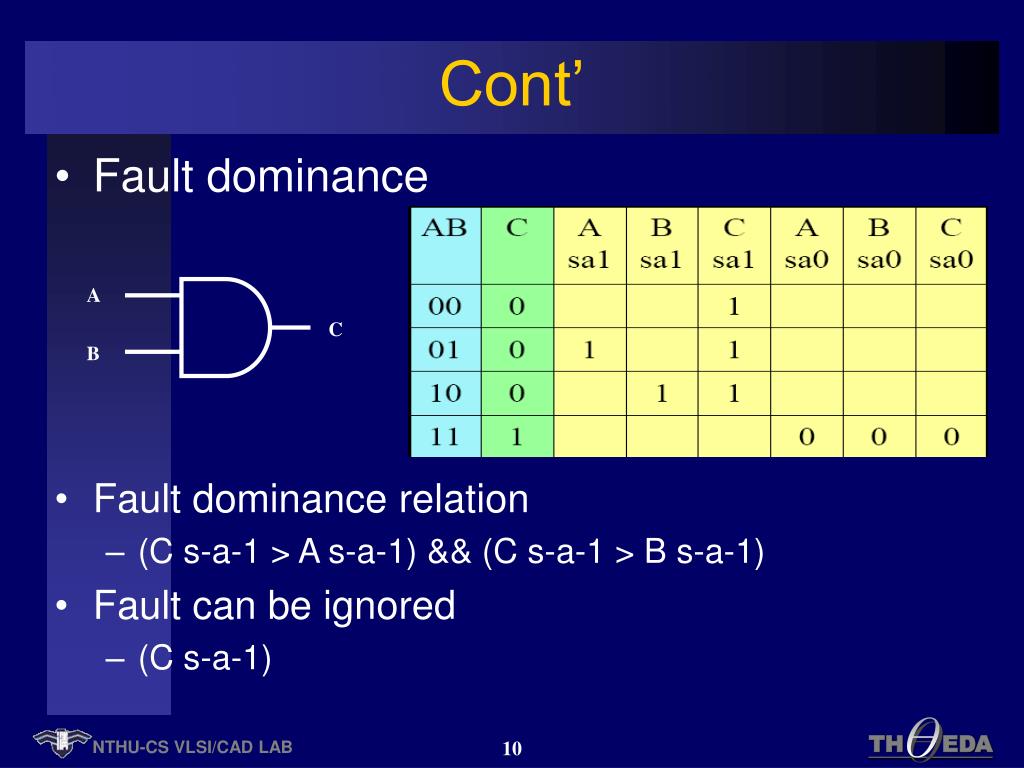 Cont’

• Fault dominance

A

B

C

| AB | C | A sa1 | B sa1 | C sa1 | A sa0 | B sa0 | C sa0 |
|---|---|---|---|---|---|---|---|
| 00 | 0 | | | 1 | | | |
| 01 | 0 | 1 | | 1 | | | |
| 10 | 0 | | 1 | 1 | | | |
| 11 | 1 | | | | 0 | 0 | 0 |

• Fault dominance relation
– (C s-a-1 > A s-a-1) && (C s-a-1 > B s-a-1)

• Fault can be ignored
– (C s-a-1)

NTHU-CS VLSI/CAD LAB

10

TH$\theta$EDA